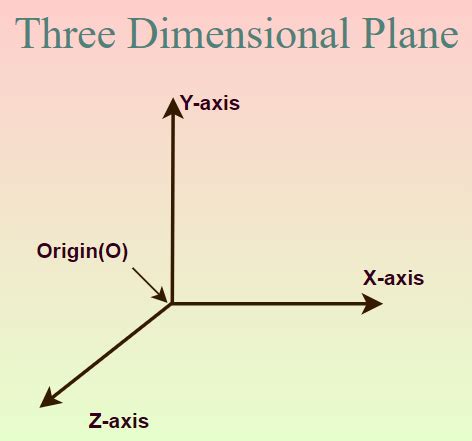 Three Dimensional Plane

Y-axis

Origin(O)

X-axis

Z-axis